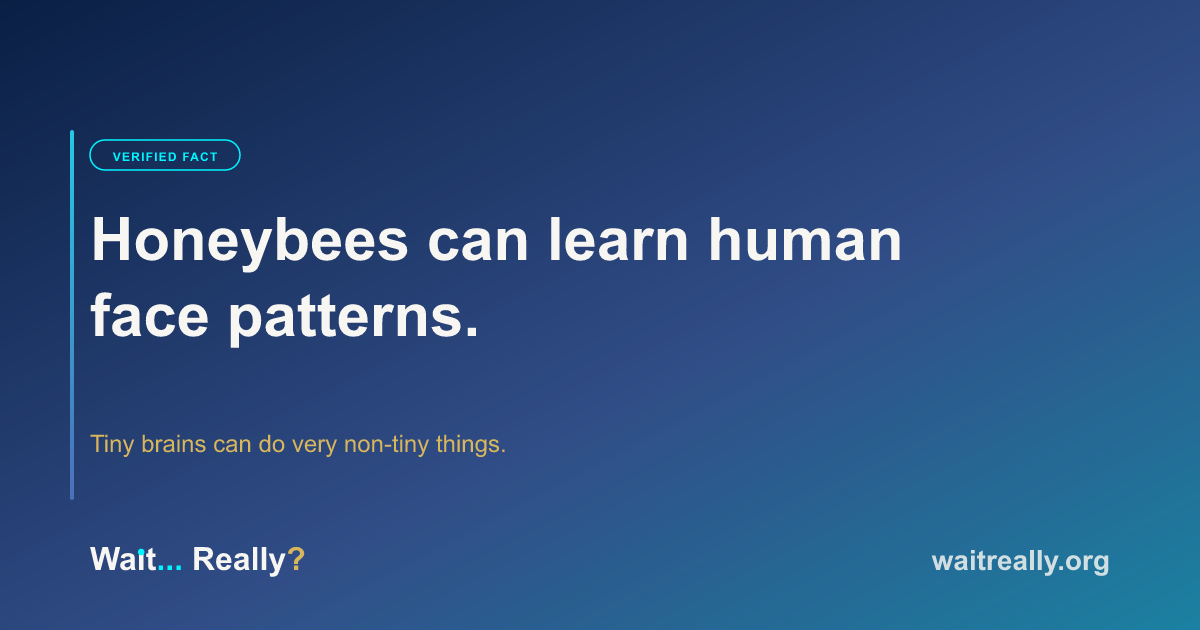 VERIFIED FACT

Honeybees can learn human face patterns.

Tiny brains can do very non-tiny things.

Wait... Really?

waitreally.org